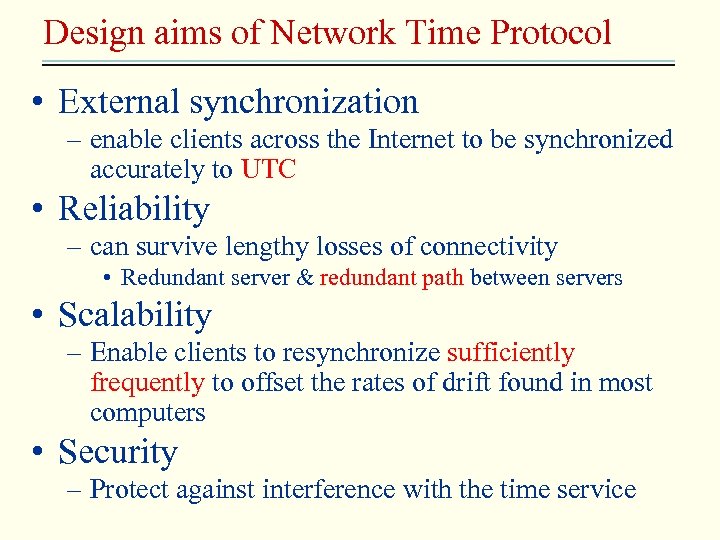 Design aims of Network Time Protocol

• External synchronization
– enable clients across the Internet to be synchronized accurately to UTC

• Reliability
– can survive lengthy losses of connectivity
• Redundant server & redundant path between servers

• Scalability
– Enable clients to resynchronize sufficiently frequently to offset the rates of drift found in most computers

• Security
– Protect against interference with the time service